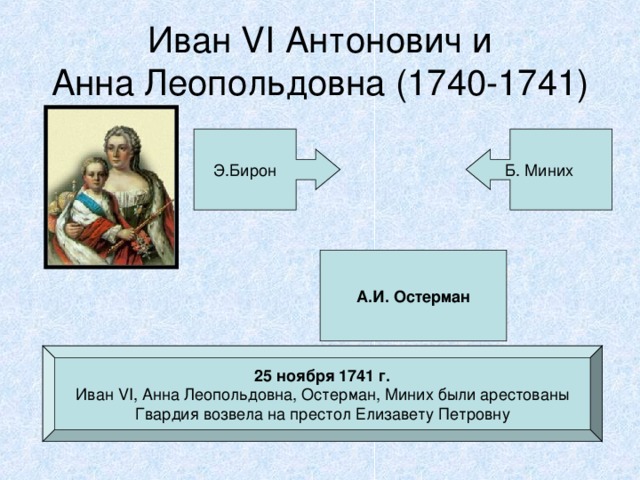 Иван VI Антонович и Анна Леопольдовна (1740-1741)

Э.Бирон

Б. Миних

А.И. Остерман

25 ноября 1741 г.
Иван VI, Анна Леопольдовна, Остерман, Миних были арестованы
Гвардия возвела на престол Елизавету Петровну